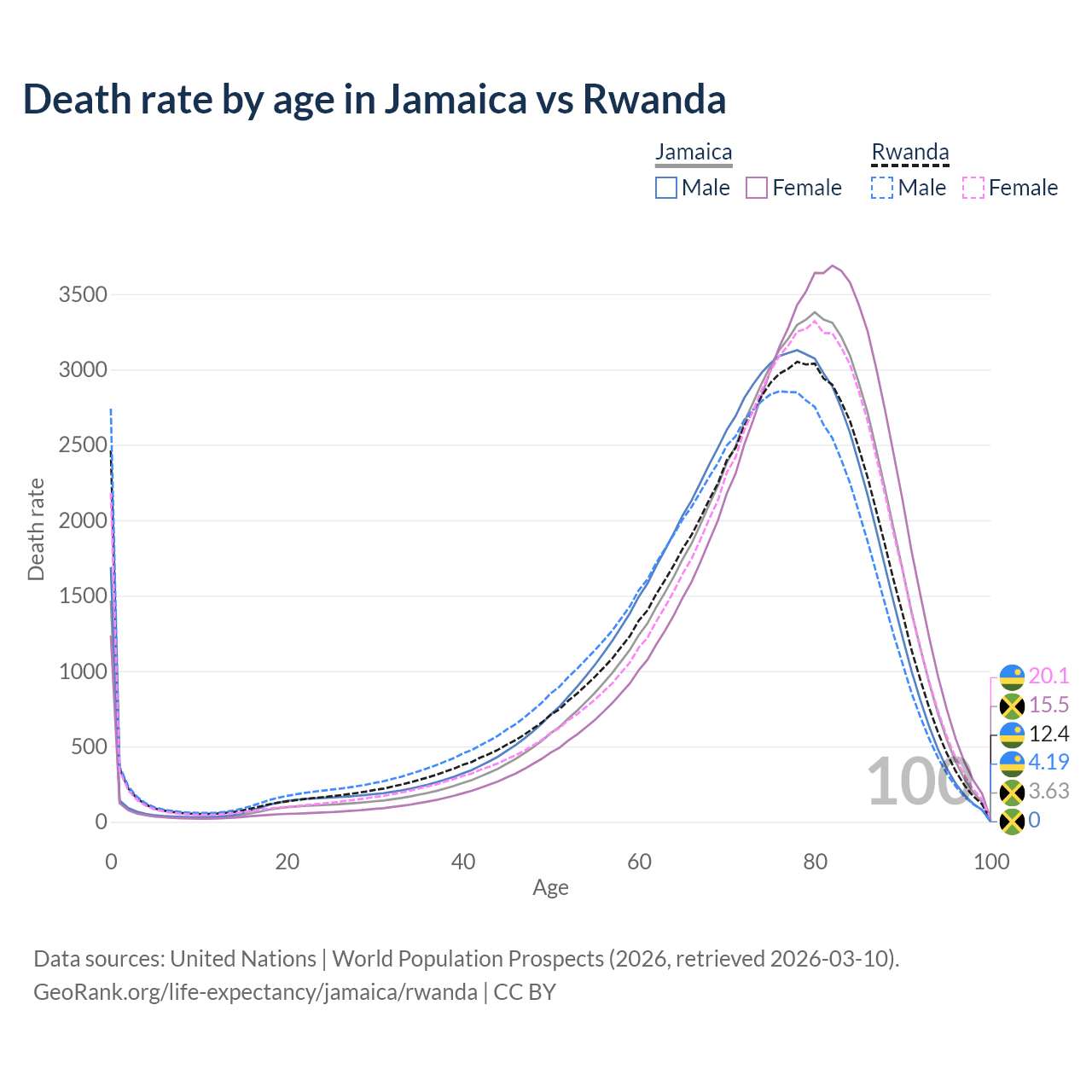 Death rate by age in Jamaica vs Rwanda

Jamaica
Male Female

Rwanda
Male Female

Death rate

3500
3000
2500
2000
1500
1000
500
0

0 20 40 60 80 100

Age

100

20.1
15.5
12.4
4.19
3.63
0

Data sources: United Nations | World Population Prospects (2026, retrieved 2026-03-10).
GeoRank.org/life-expectancy/jamaica/rwanda | CC BY